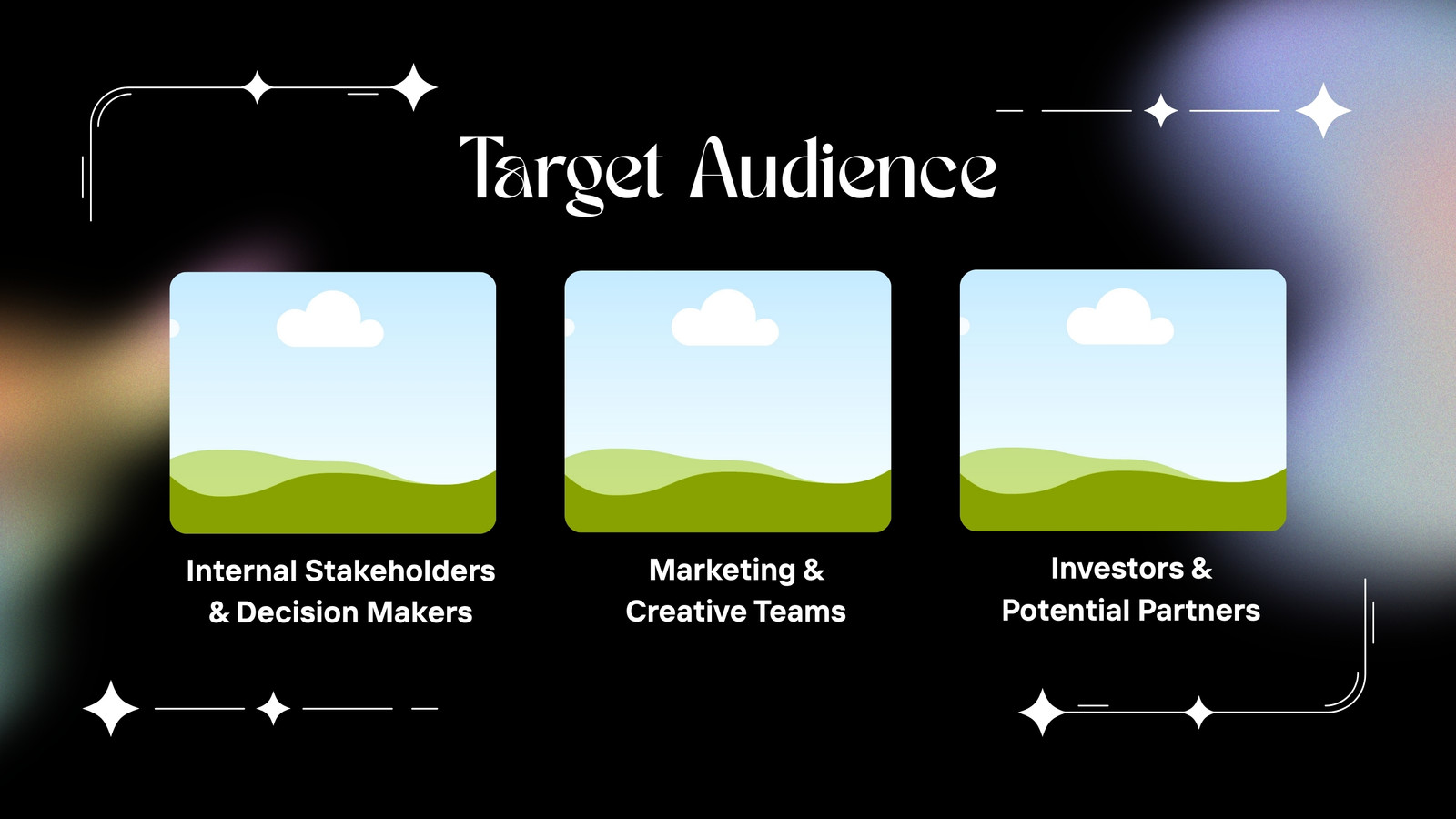 Target Audience

Internal Stakeholders & Decision Makers

Marketing & Creative Teams

Investors & Potential Partners